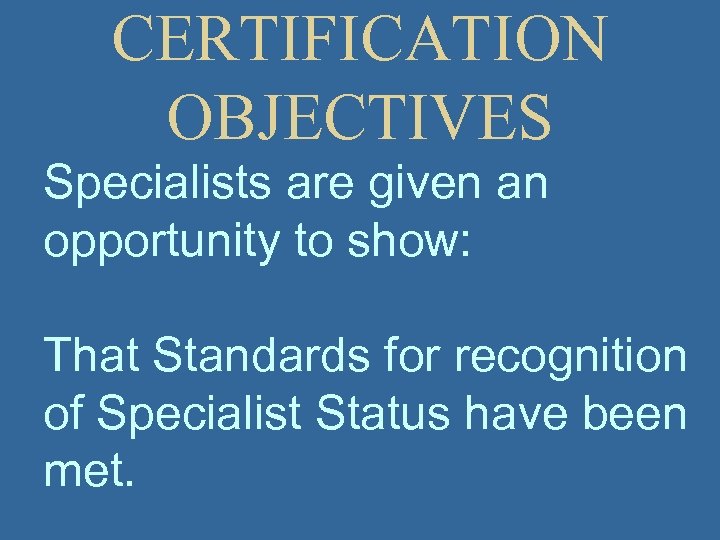 CERTIFICATION OBJECTIVES

Specialists are given an opportunity to show:

That Standards for recognition of Specialist Status have been met.